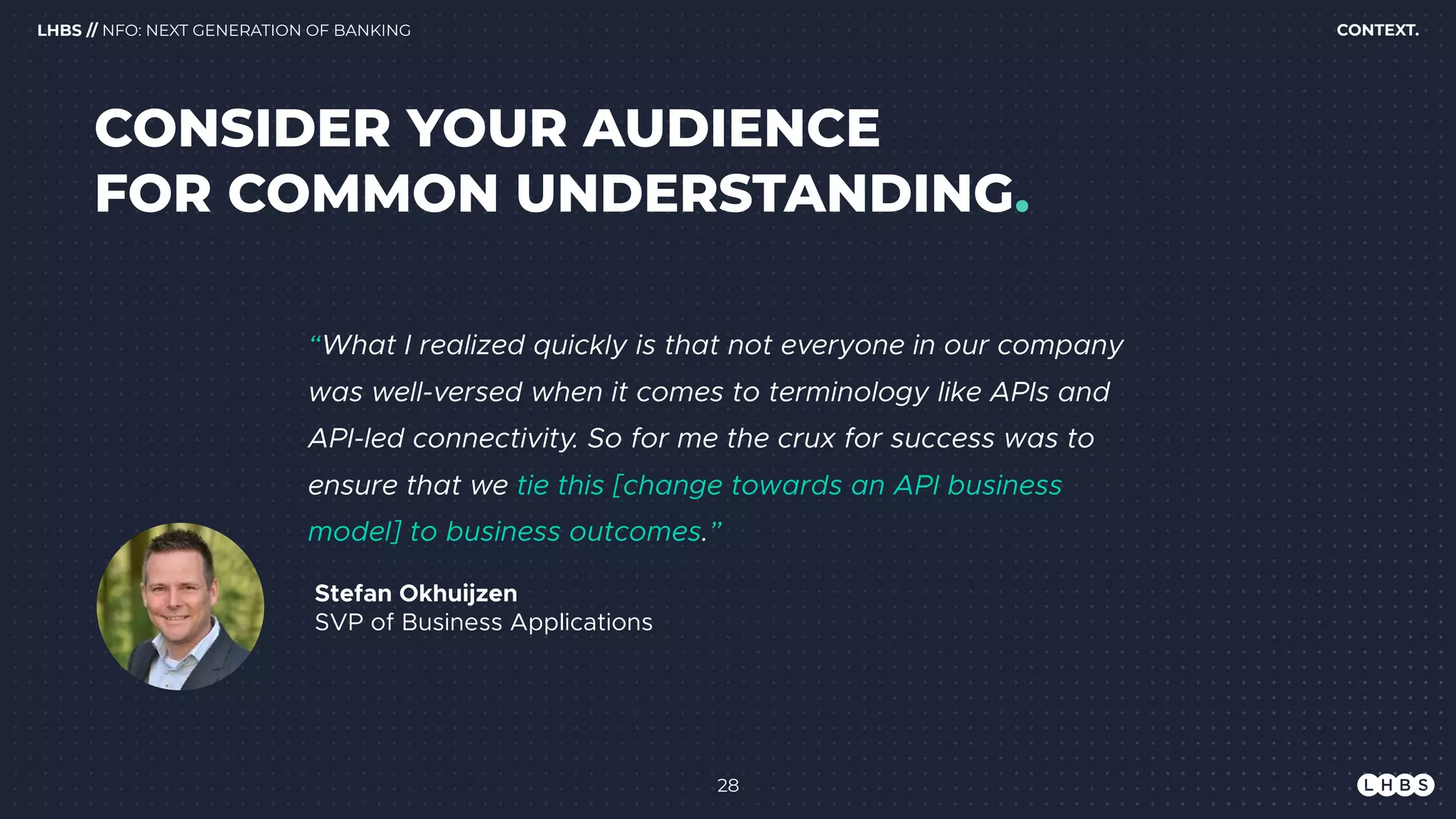 LHBS // NFO: NEXT GENERATION OF BANKING

CONTEXT.

CONSIDER YOUR AUDIENCE FOR COMMON UNDERSTANDING.

“What I realized quickly is that not everyone in our company was well-versed when it comes to terminology like APIs and API-led connectivity. So for me the crux for success was to ensure that we tie this [change towards an API business model] to business outcomes.”

Stefan Okhuijzen
SVP of Business Applications

28

LHBS